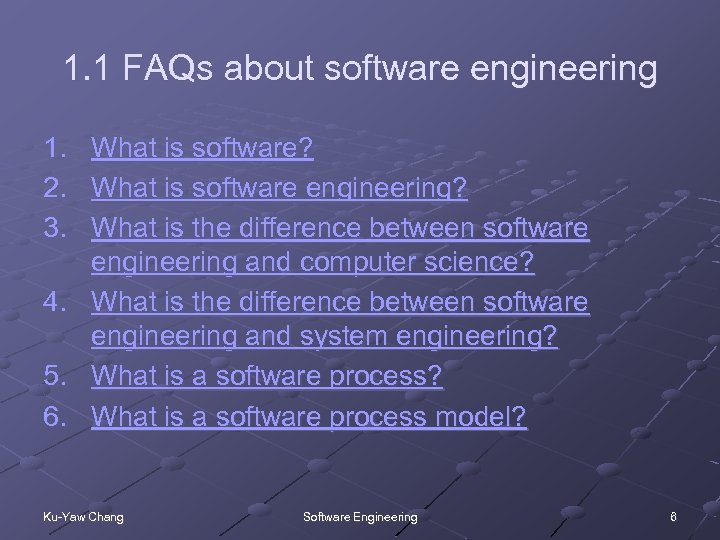 1.1 FAQs about software engineering

1. What is software?
2. What is software engineering?
3. What is the difference between software engineering and computer science?
4. What is the difference between software engineering and system engineering?
5. What is a software process?
6. What is a software process model?

Ku-Yaw Chang
Software Engineering
6